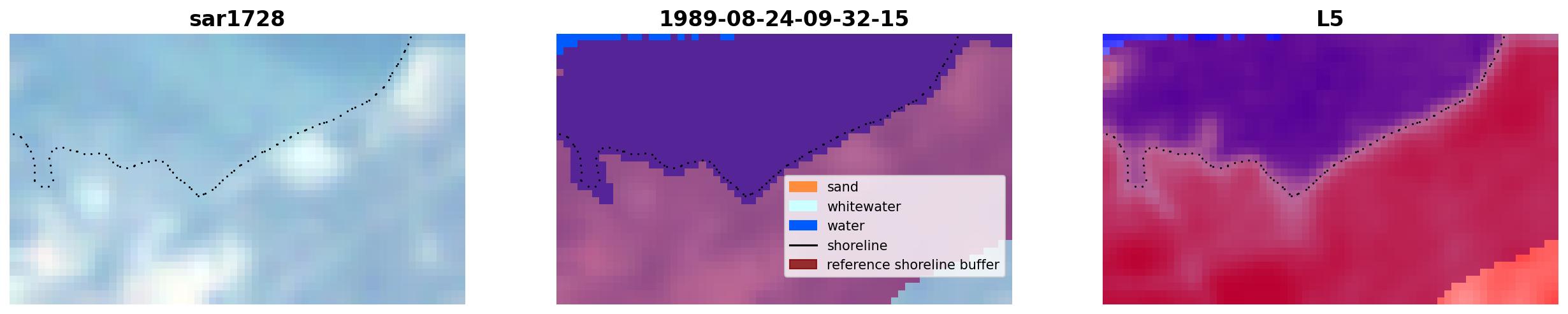 sar1728

1989-08-24-09-32-15

sand
whitewater
water
shoreline
reference shoreline buffer

L5